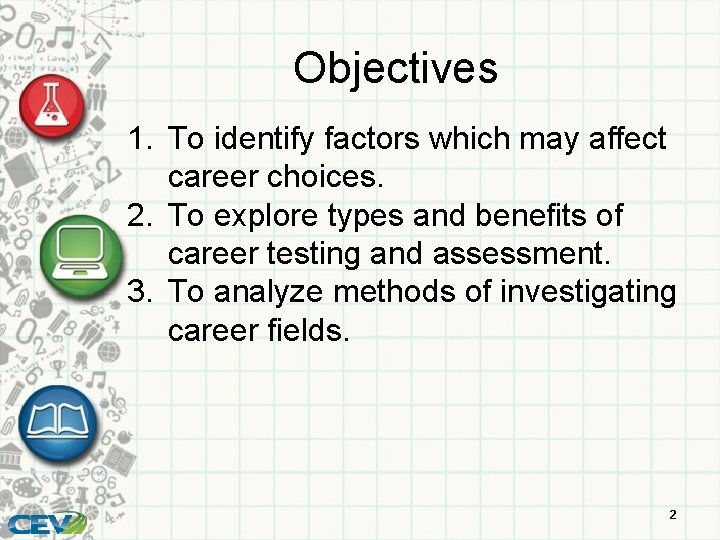 Objectives

1. To identify factors which may affect career choices.
2. To explore types and benefits of career testing and assessment.
3. To analyze methods of investigating career fields.

CEV

2